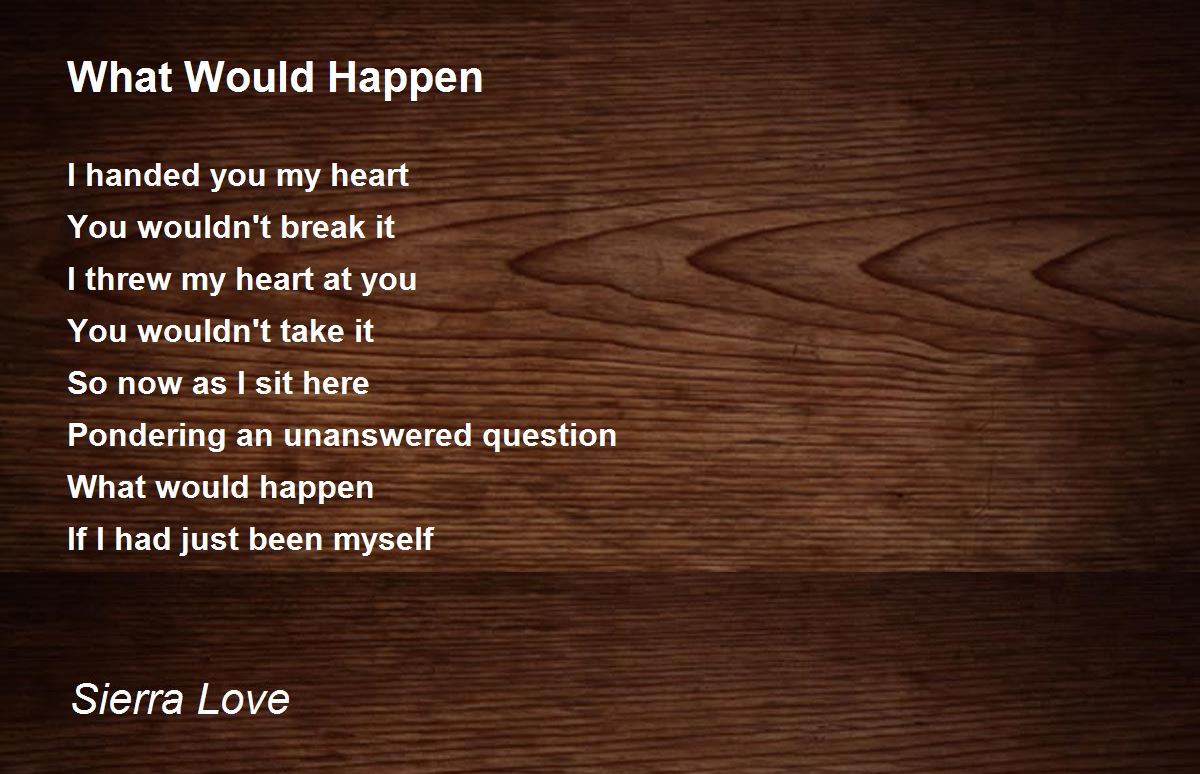 What Would Happen

I handed you my heart
You wouldn't break it
I threw my heart at you
You wouldn't take it
So now as I sit here
Pondering an unanswered question
What would happen
If I had just been myself

Sierra Love